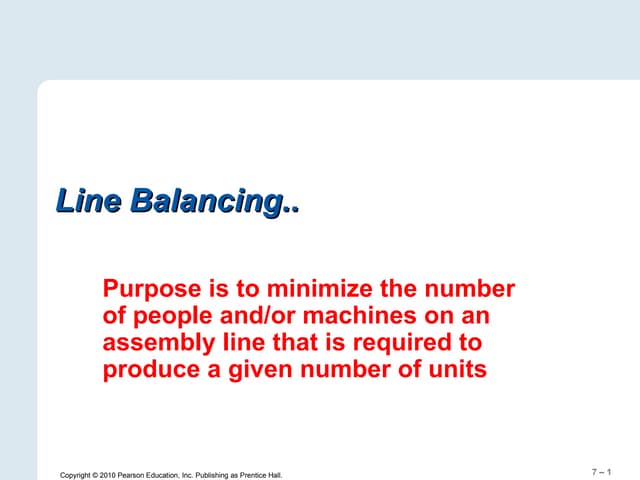 Line Balancing..

Purpose is to minimize the number of people and/or machines on an assembly line that is required to produce a given number of units

Copyright © 2010 Pearson Education, Inc. Publishing as Prentice Hall.

7 – 1